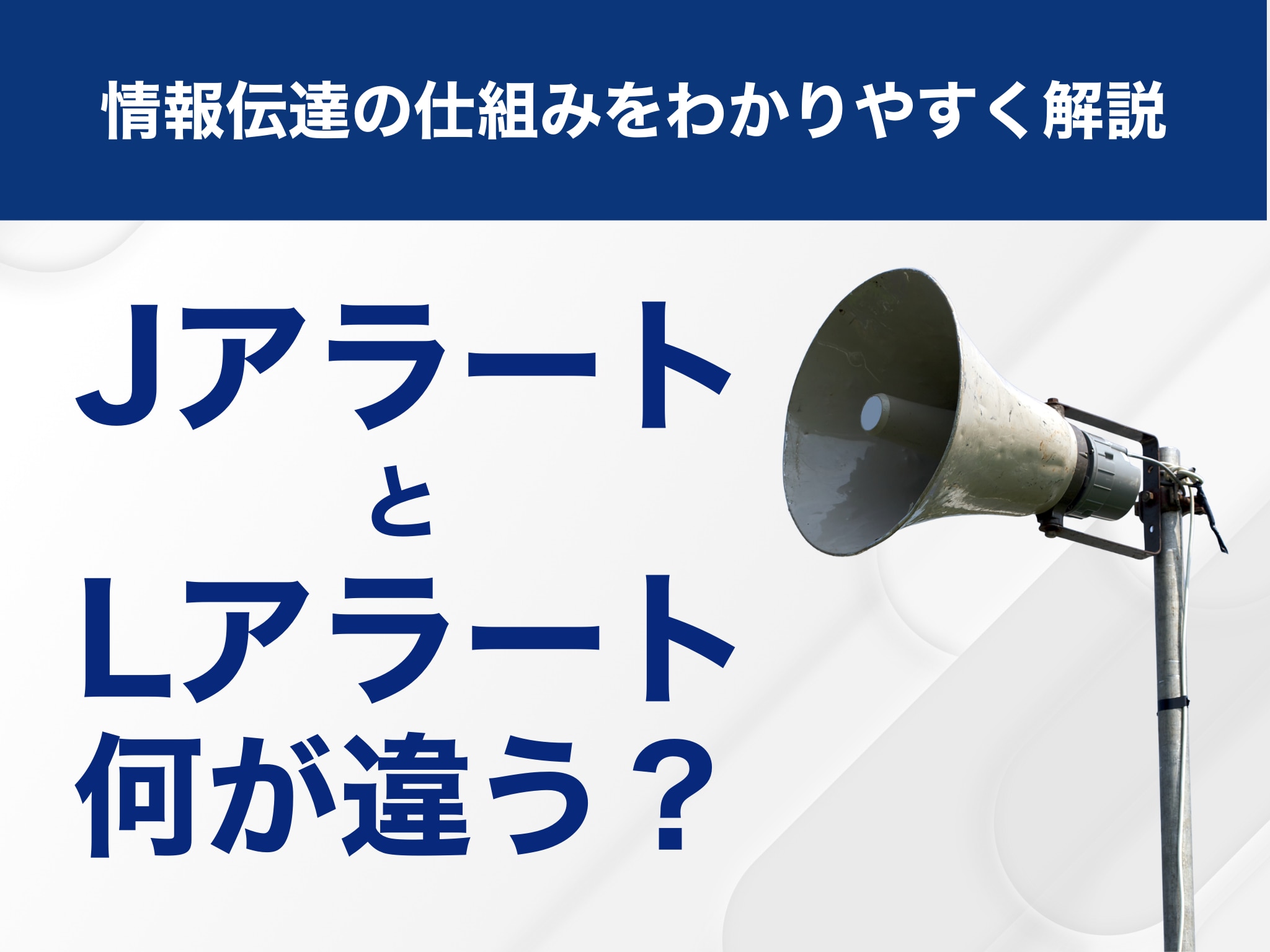 情報伝達の仕組みをわかりやすく解説

Jアラート
と
Lアラート
何が違う？